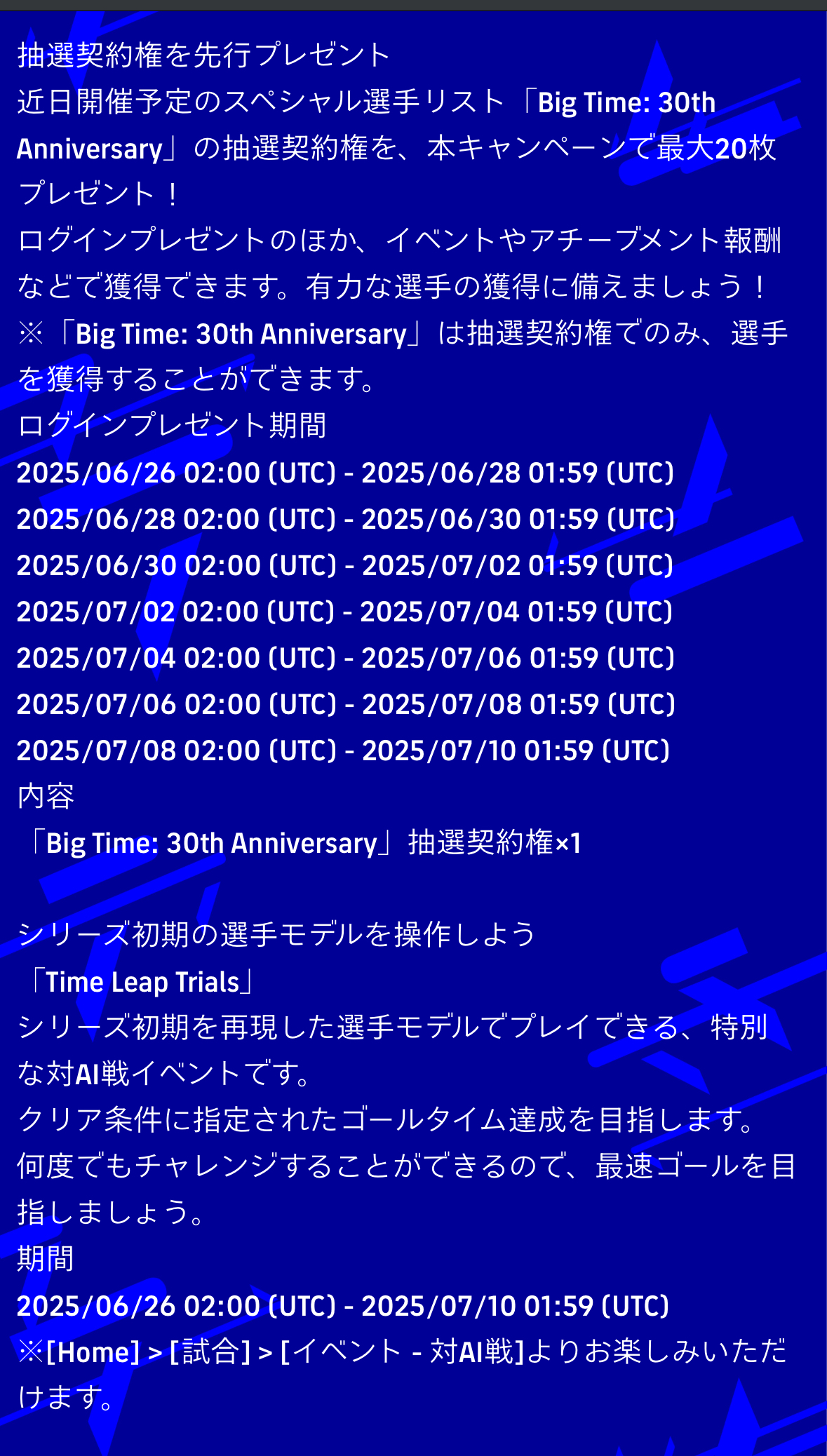 抽選契約権を先行プレゼント
近日開催予定のスペシャル選手リスト「Big Time: 30th Anniversary」の抽選契約権を、本キャンペーンで最大20枚プレゼント！
ログインプレゼントのほか、イベントやアチーブメント報酬などで獲得できます。有力な選手の獲得に備えましょう！
※「Big Time: 30th Anniversary」は抽選契約権でのみ、選手を獲得することができます。
ログインプレゼント期間
2025/06/26 02:00 (UTC) - 2025/06/28 01:59 (UTC)
2025/06/28 02:00 (UTC) - 2025/06/30 01:59 (UTC)
2025/06/30 02:00 (UTC) - 2025/07/02 01:59 (UTC)
2025/07/02 02:00 (UTC) - 2025/07/04 01:59 (UTC)
2025/07/04 02:00 (UTC) - 2025/07/06 01:59 (UTC)
2025/07/06 02:00 (UTC) - 2025/07/08 01:59 (UTC)
2025/07/08 02:00 (UTC) - 2025/07/10 01:59 (UTC)
内容
「Big Time: 30th Anniversary」抽選契約権×1

シリーズ初期の選手モデルを操作しよう
「Time Leap Trials」
シリーズ初期を再現した選手モデルでプレイできる、特別な対AI戦イベントです。
クリア条件に指定されたゴールタイム達成を目指します。
何度でもチャレンジすることができるので、最速ゴールを目指しましょう。
期間
2025/06/26 02:00 (UTC) - 2025/07/10 01:59 (UTC)
※[Home] > [試合] > [イベント - 対AI戦]よりお楽しみいただけます。